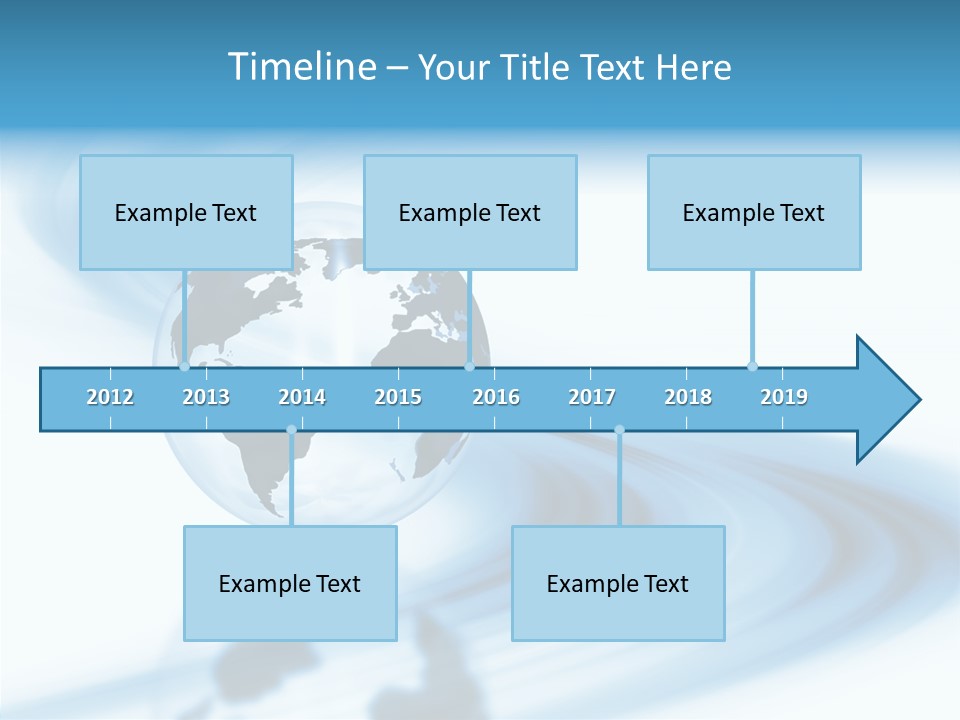 Timeline – Your Title Text Here

Example Text

Example Text

Example Text

2012 2013 2014 2015 2016 2017 2018 2019

Example Text

Example Text